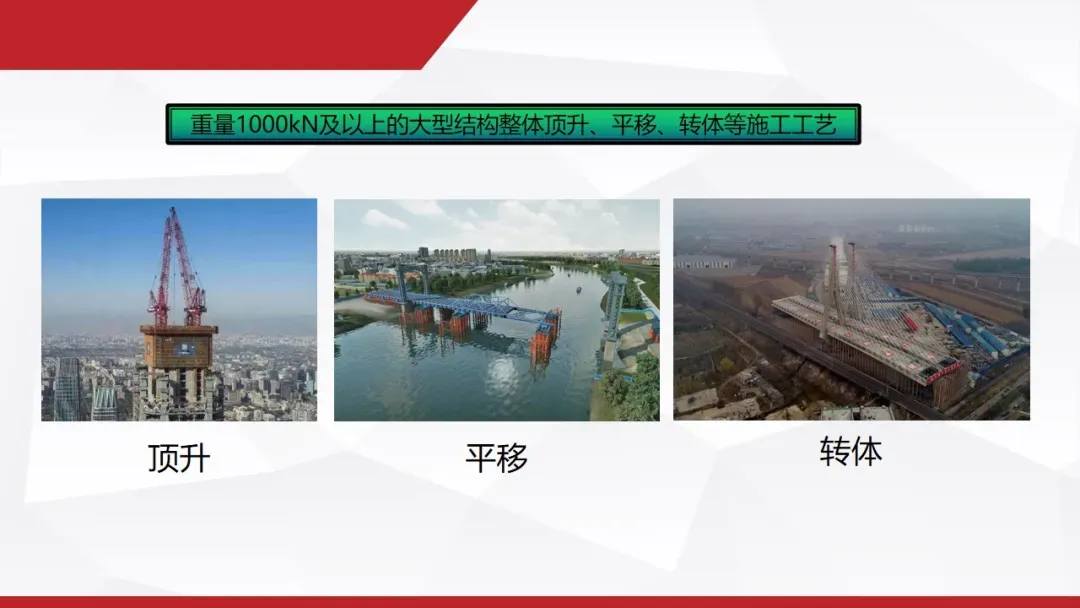 重量1000kN及以上的大型结构整体顶升、平移、转体等施工工艺

顶升

平移

转体